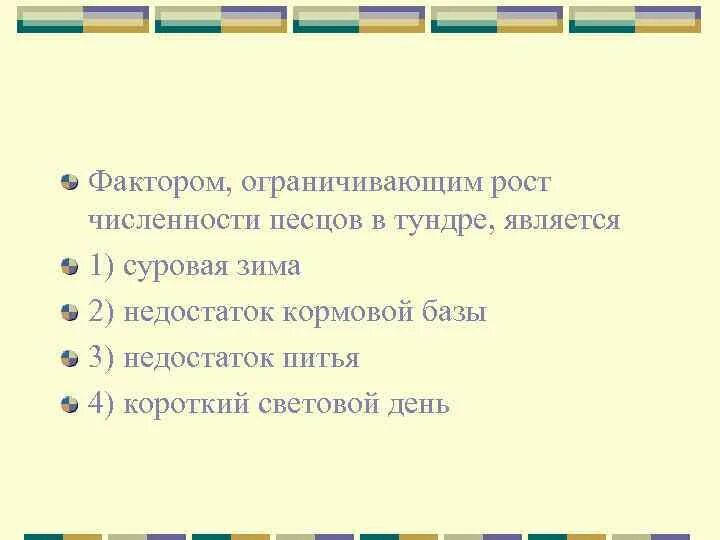 Фактором, ограничивающим рост численности песцов в тундре, является

1) суровая зима

2) недостаток кормовой базы

3) недостаток питья

4) короткий световой день